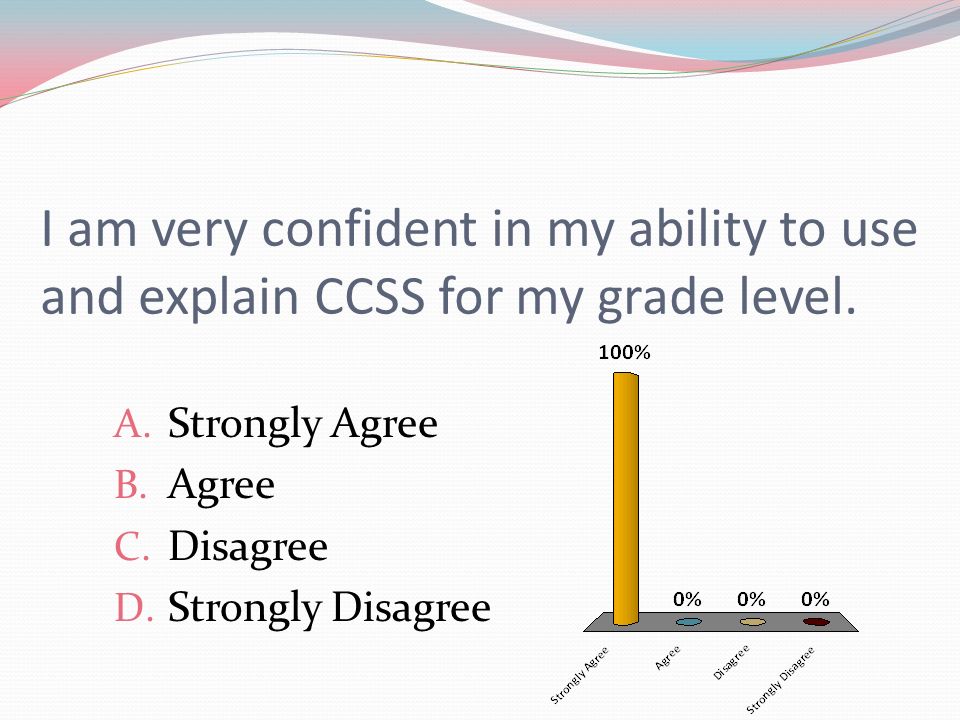 I am very confident in my ability to use and explain CCSS for my grade level.

A. Strongly Agree
B. Agree
C. Disagree
D. Strongly Disagree

100%
0%
0%
0%

Strongly Agree
Agree
Disagree
Strongly Disagree